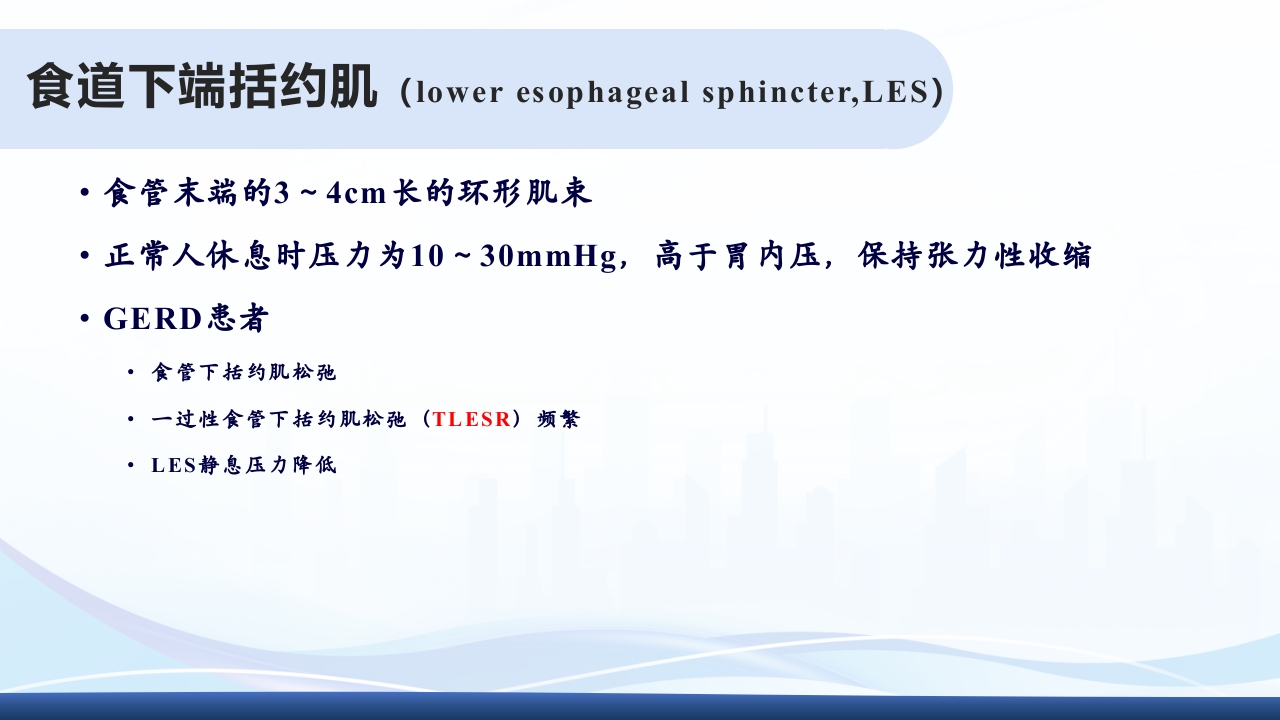 食道下端括约肌（lower esophageal sphincter,LES）

• 食管末端的3～4cm长的环形肌束

• 正常人休息时压力为10～30mmHg，高于胃内压，保持张力性收缩

• GERD患者

• 食管下括约肌松弛

• 一过性食管下括约肌松弛（TLESR）频繁

• LES静息压力降低